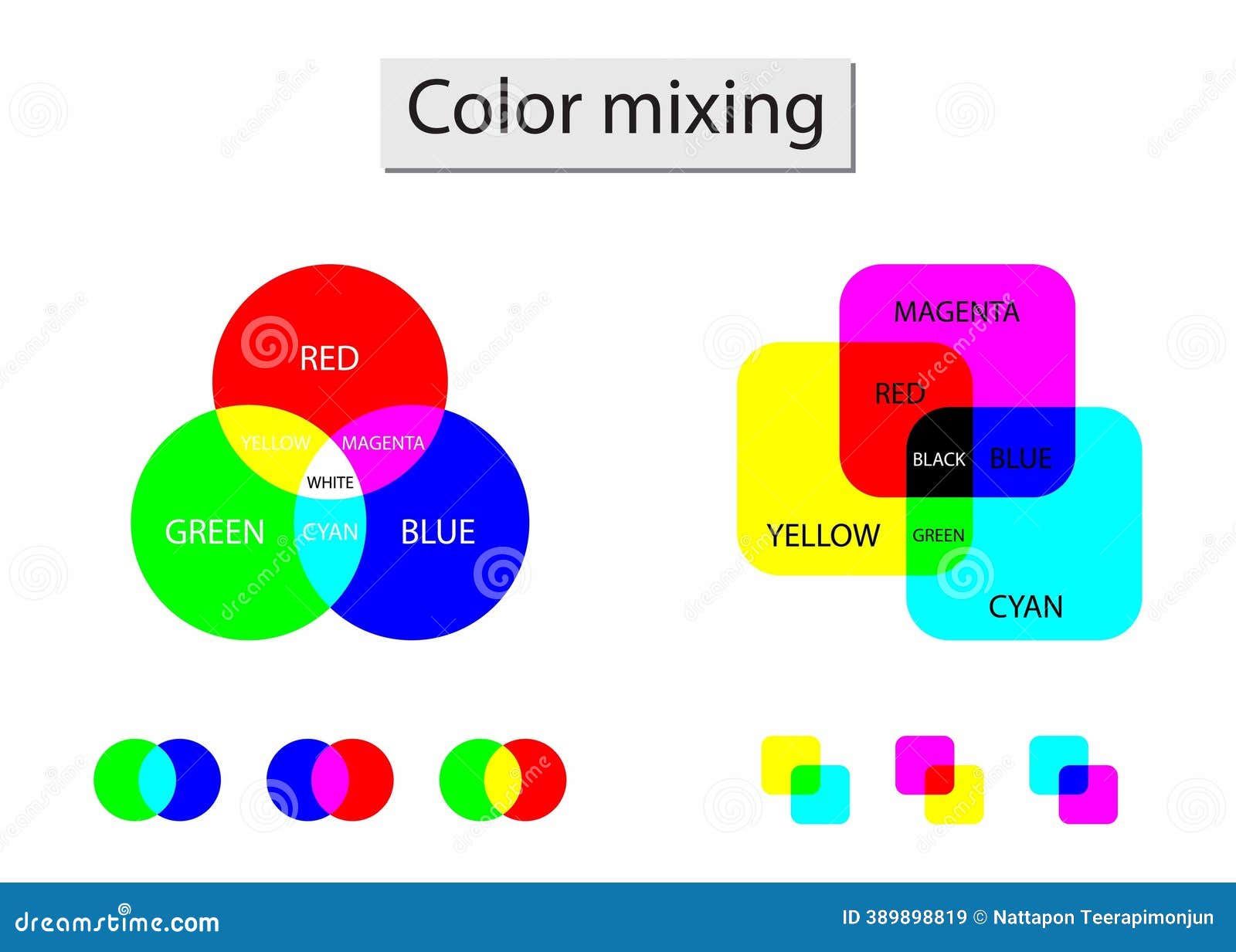 Color mixing

RED
YELLOW
MAGENTA
WHITE
GREEN
CYAN
BLUE

MAGENTA
RED
BLACK
BLUE
YELLOW
GREEN
CYAN

dreamstime.com
ID 389898819 © Nattapon Teerapimonjun